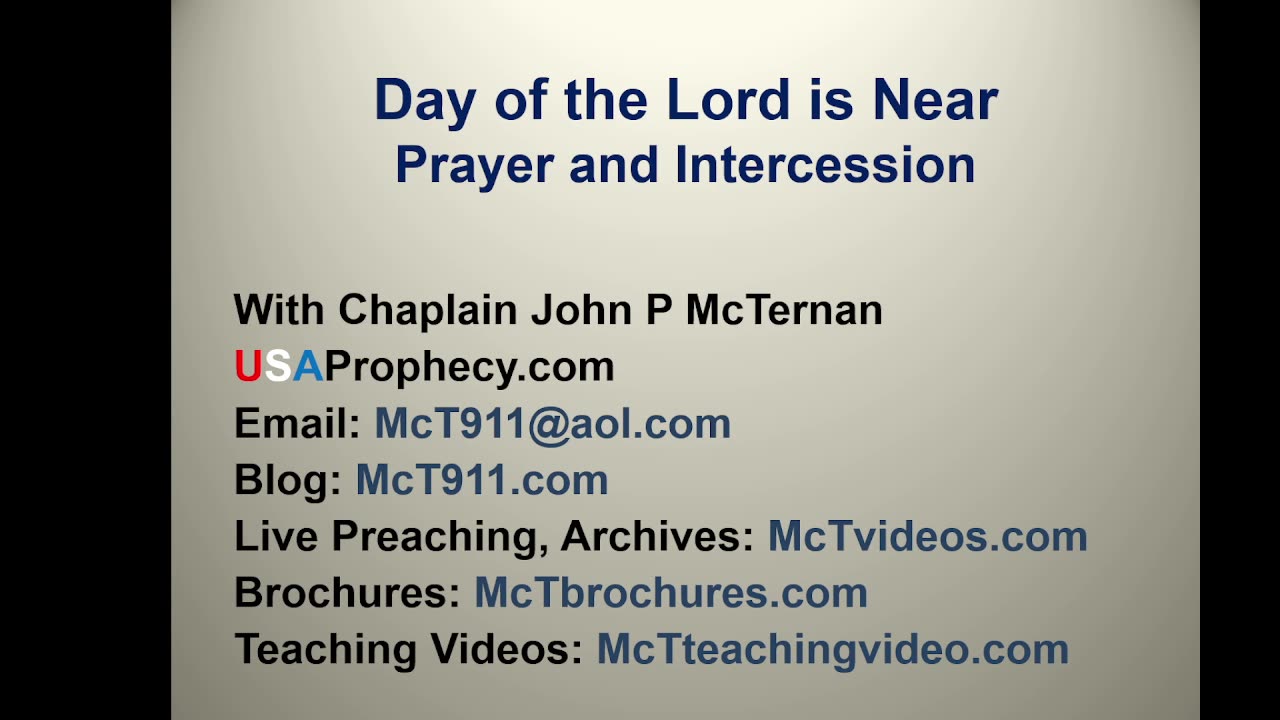 Day of the Lord is Near
Prayer and Intercession

With Chaplain John P McTernan
USAProphecy.com
Email: McT911@aol.com
Blog: McT911.com
Live Preaching, Archives: McTvideos.com
Brochures: McTbrochures.com
Teaching Videos: McTteachingvideo.com